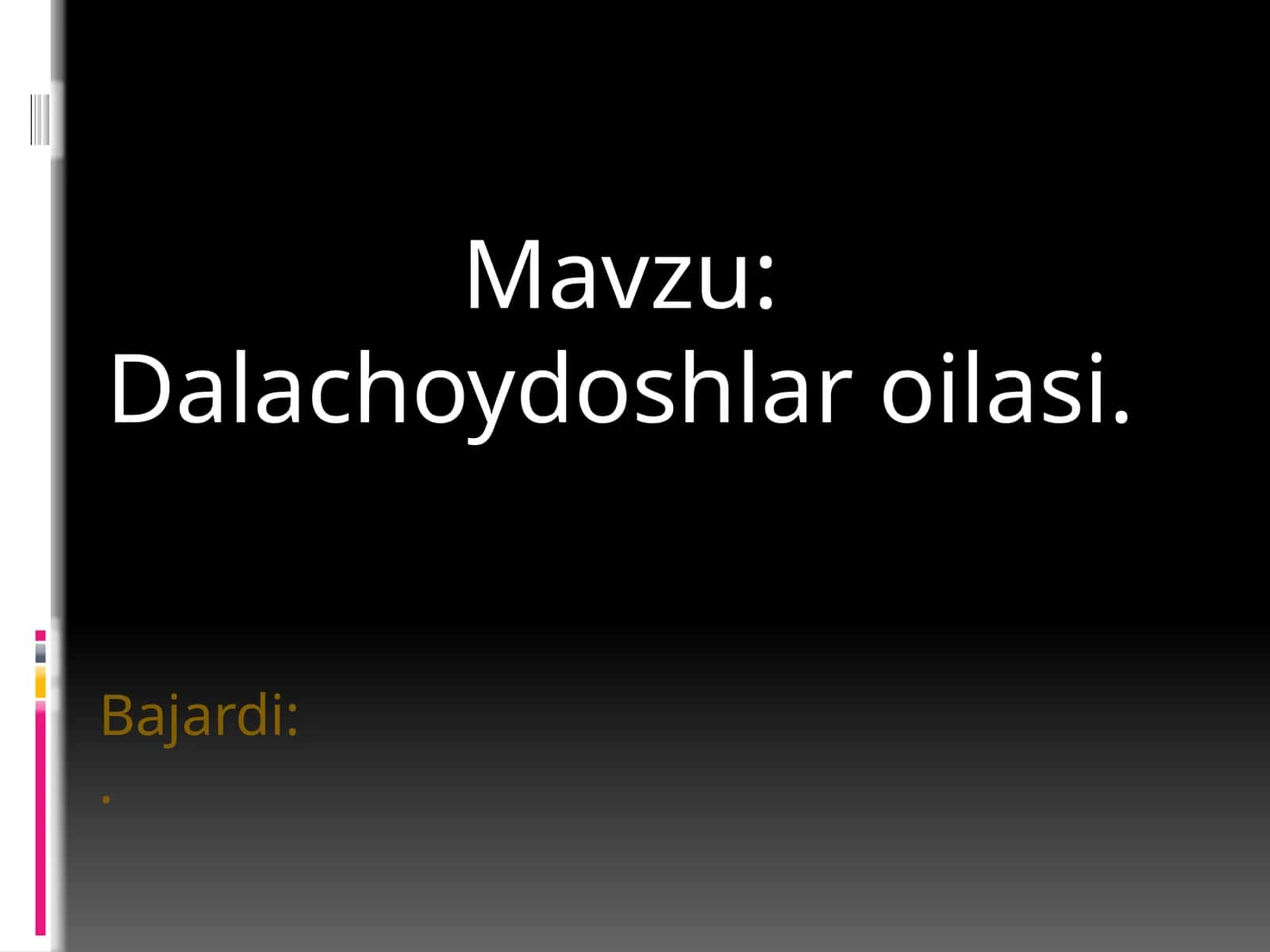 Mavzu:
Dalachoydoshlar oilasi.

Bajardi:
.